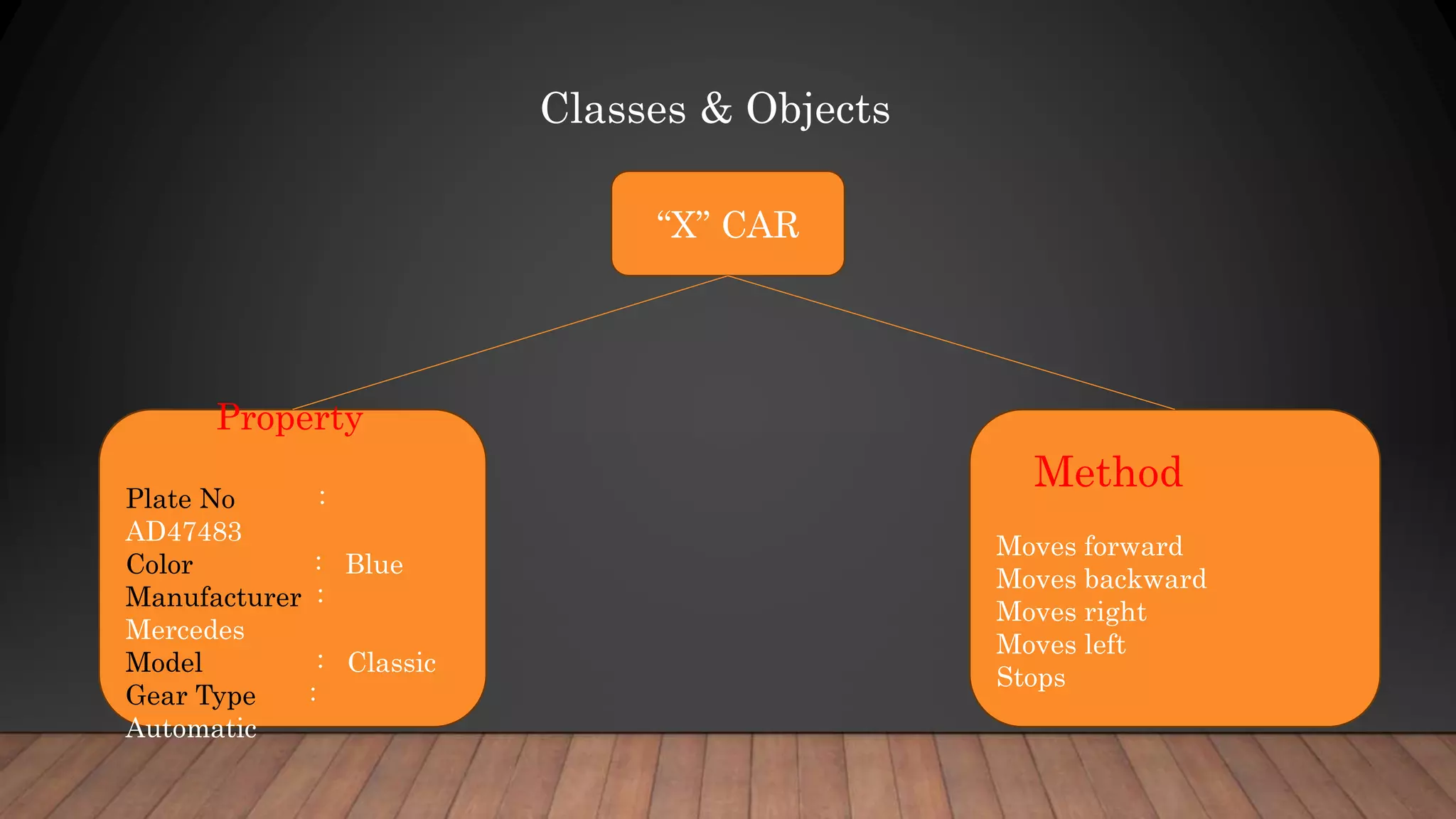 Classes & Objects

“X” CAR

Property

Plate No : AD47483
Color : Blue
Manufacturer : Mercedes
Model : Classic
Gear Type : Automatic

Method

Moves forward
Moves backward
Moves right
Moves left
Stops